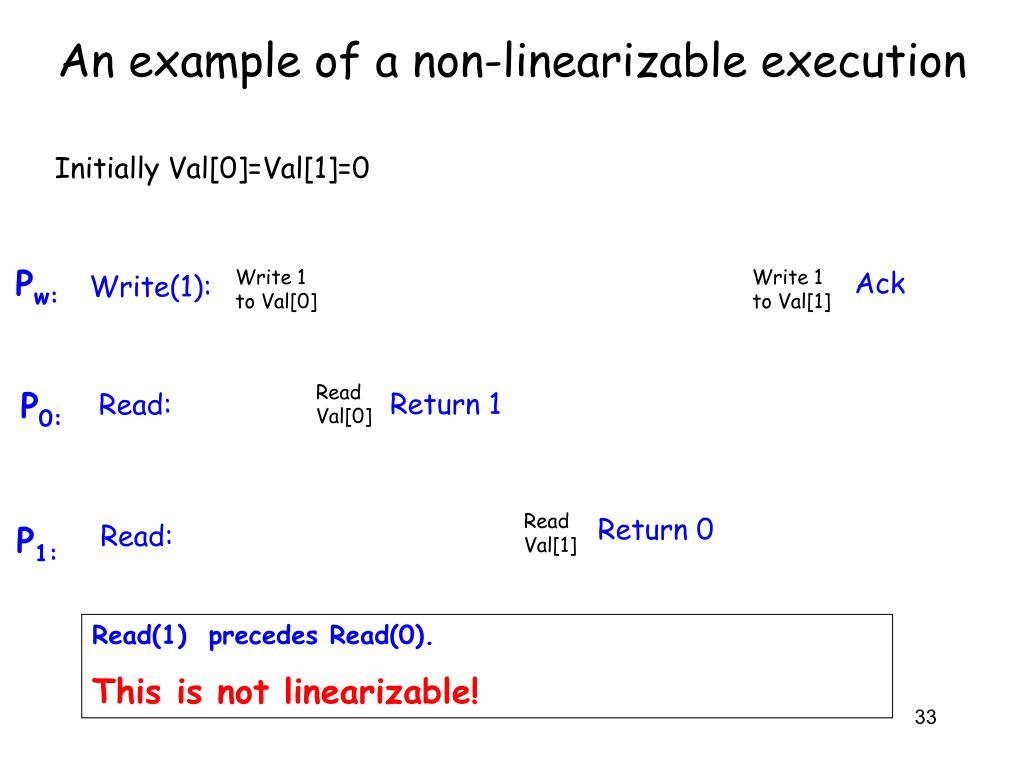 An example of a non-linearizable execution

Initially Val[0]=Val[1]=0

$P_w$: Write(1): Write 1 to Val[0] Write 1 to Val[1] Ack

$P_0$: Read: Read Val[0] Return 1

$P_1$: Read: Read Val[1] Return 0

Read(1) precedes Read(0).

This is not linearizable!

33